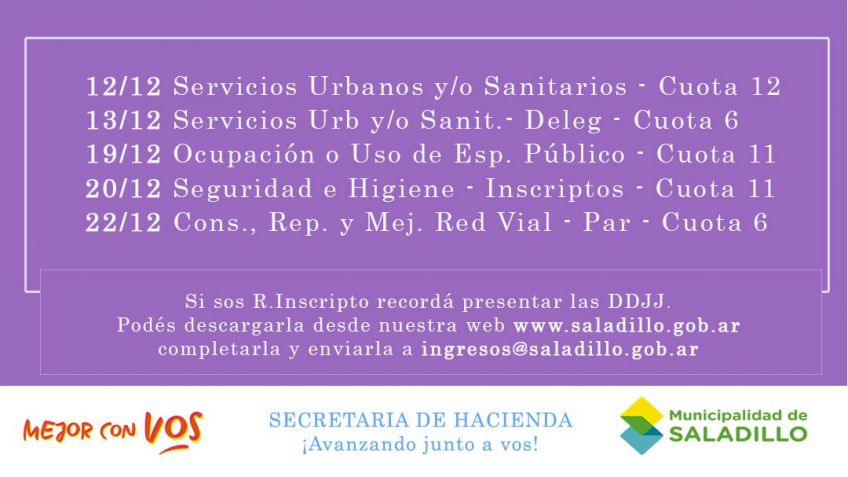 12/12 Servicios Urbanos y/o Sanitarios - Cuota 12
13/12 Servicios Urb y/o Sanit.- Deleg - Cuota 6
19/12 Ocupación o Uso de Esp. Público - Cuota 11
20/12 Seguridad e Higiene - Inscriptos - Cuota 11
22/12 Cons., Rep. y Mej. Red Vial - Par - Cuota 6

Si sos R.Inscripto recordá presentar las DDJJ.
Podés descargarla desde nuestra web www.saladillo.gob.ar
completarla y enviarla a ingresos@saladillo.gob.ar

MEJOR CON VOS

SECRETARIA DE HACIENDA
¡Avanzando junto a vos!

Municipalidad de SALADILLO